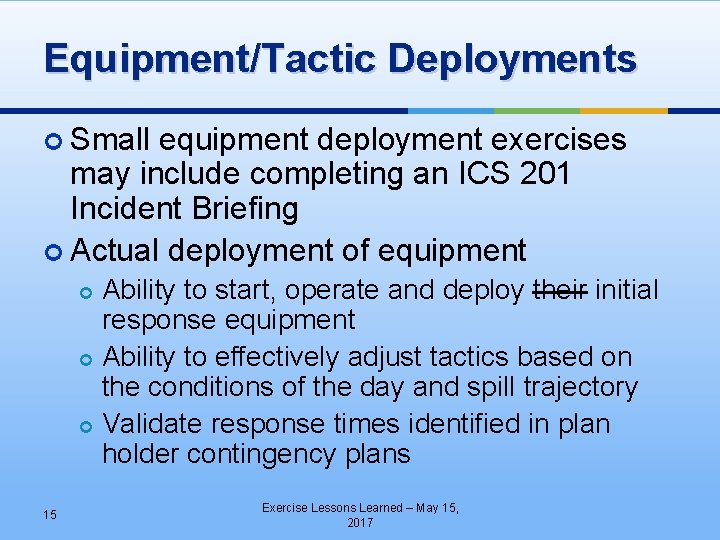 Equipment/Tactic Deployments

Small equipment deployment exercises may include completing an ICS 201 Incident Briefing

Actual deployment of equipment

Ability to start, operate and deploy ~~their~~ initial response equipment

Ability to effectively adjust tactics based on the conditions of the day and spill trajectory

Validate response times identified in plan holder contingency plans

15

Exercise Lessons Learned – May 15, 2017